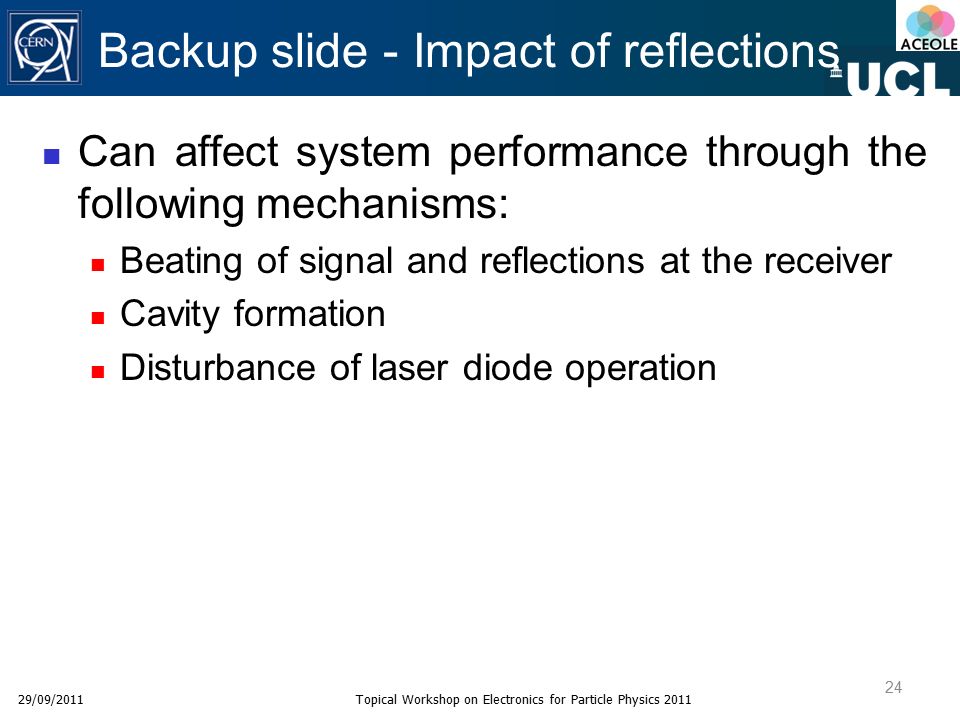 CERN

Backup slide - Impact of reflections

ACEOLE

UCL

Can affect system performance through the following mechanisms:

Beating of signal and reflections at the receiver

Cavity formation

Disturbance of laser diode operation

24

29/09/2011

Topical Workshop on Electronics for Particle Physics 2011